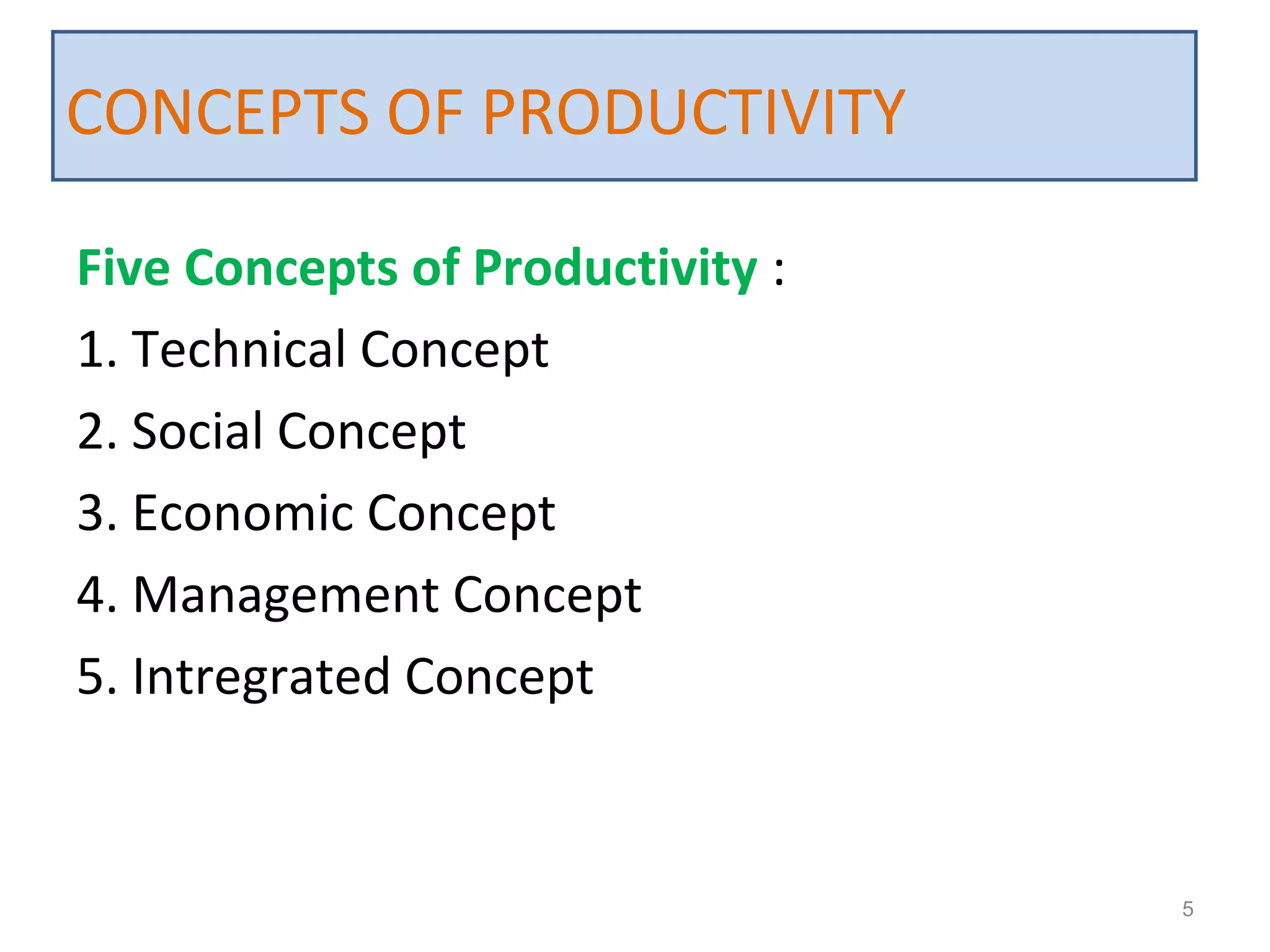 CONCEPTS OF PRODUCTIVITY

Five Concepts of Productivity :

1. Technical Concept

2. Social Concept

3. Economic Concept

4. Management Concept

5. Intregrated Concept

5